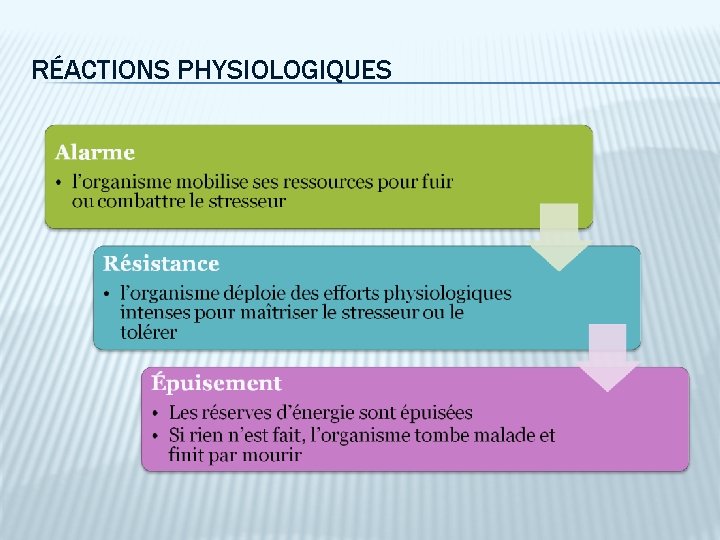 RÉACTIONS PHYSIOLOGIQUES

Alarme

• l'organisme mobilise ses ressources pour fuir ou combattre le stresseur

Résistance

• l'organisme déploie des efforts physiologiques intenses pour maîtriser le stresseur ou le tolérer

Épuisement

• Les réserves d'énergie sont épuisées
• Si rien n'est fait, l'organisme tombe malade et finit par mourir